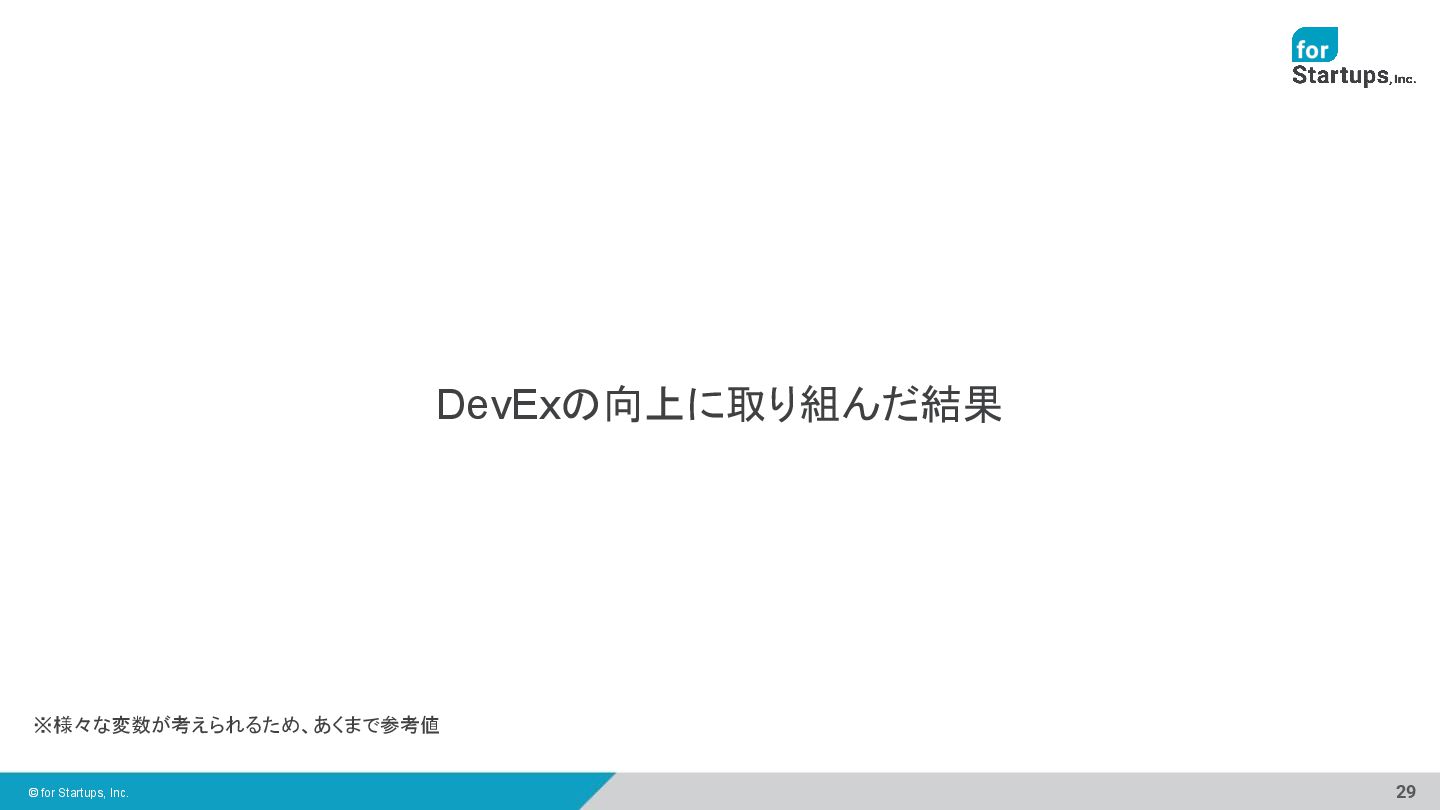 for Startups, Inc.

DevExの向上に取り組んだ結果

※様々な変数が考えられるため、あくまで参考値

© for Startups, Inc.

29